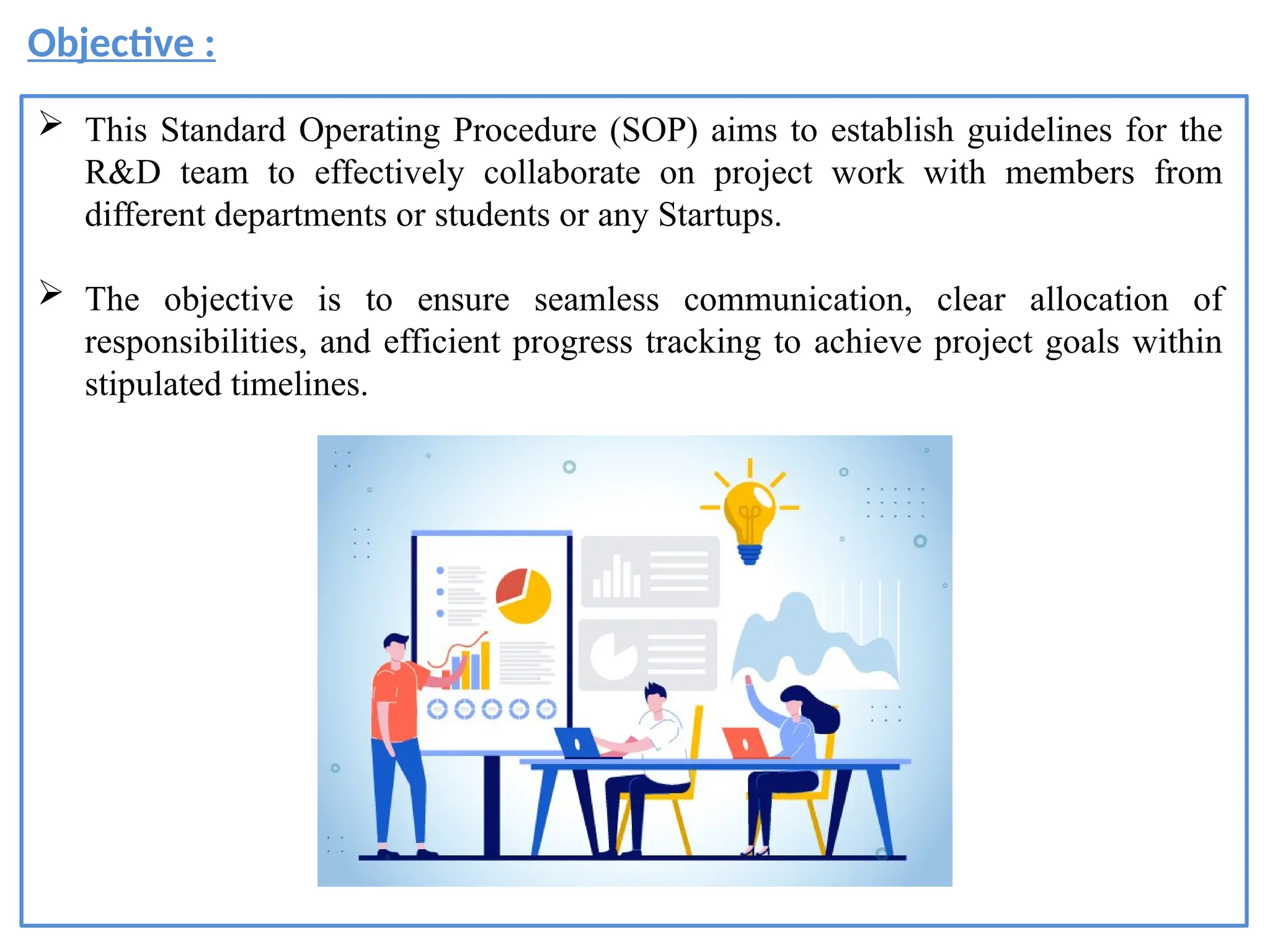 Objective :

➢ This Standard Operating Procedure (SOP) aims to establish guidelines for the R&D team to effectively collaborate on project work with members from different departments or students or any Startups.

➢ The objective is to ensure seamless communication, clear allocation of responsibilities, and efficient progress tracking to achieve project goals within stipulated timelines.